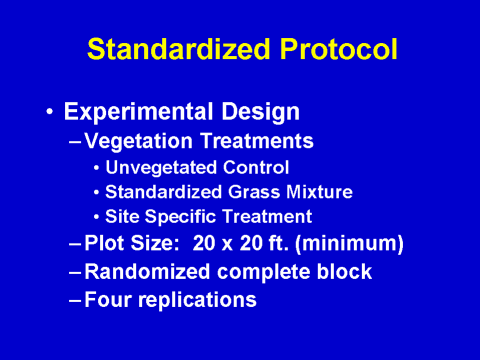 Standardized Protocol

• Experimental Design
– Vegetation Treatments
• Unvegetated Control
• Standardized Grass Mixture
• Site Specific Treatment
– Plot Size: 20 x 20 ft. (minimum)
– Randomized complete block
– Four replications